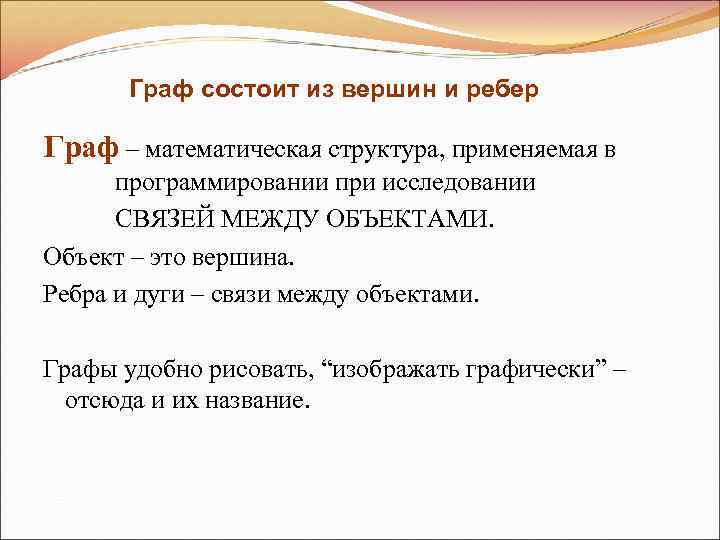 Граф состоит из вершин и ребер

Граф – математическая структура, применяемая в программировании при исследовании СВЯЗЕЙ МЕЖДУ ОБЪЕКТАМИ.

Объект – это вершина.

Ребра и дуги – связи между объектами.

Графы удобно рисовать, “изображать графически” – отсюда и их название.